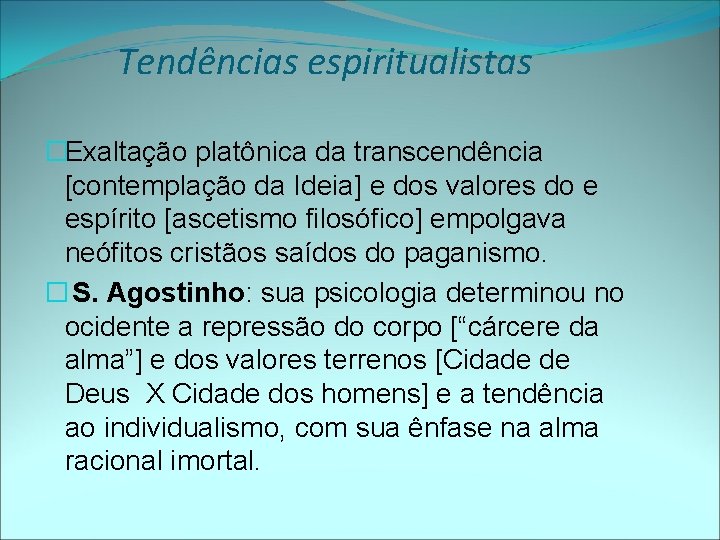 Tendências espiritualistas

Exaltação platônica da transcendência [contemplação da Ideia] e dos valores do e espírito [ascetismo filosófico] empolgava neófitos cristãos saídos do paganismo.

S. Agostinho: sua psicologia determinou no ocidente a repressão do corpo [“cárcere da alma”] e dos valores terrenos [Cidade de Deus X Cidade dos homens] e a tendência ao individualismo, com sua ênfase na alma racional imortal.